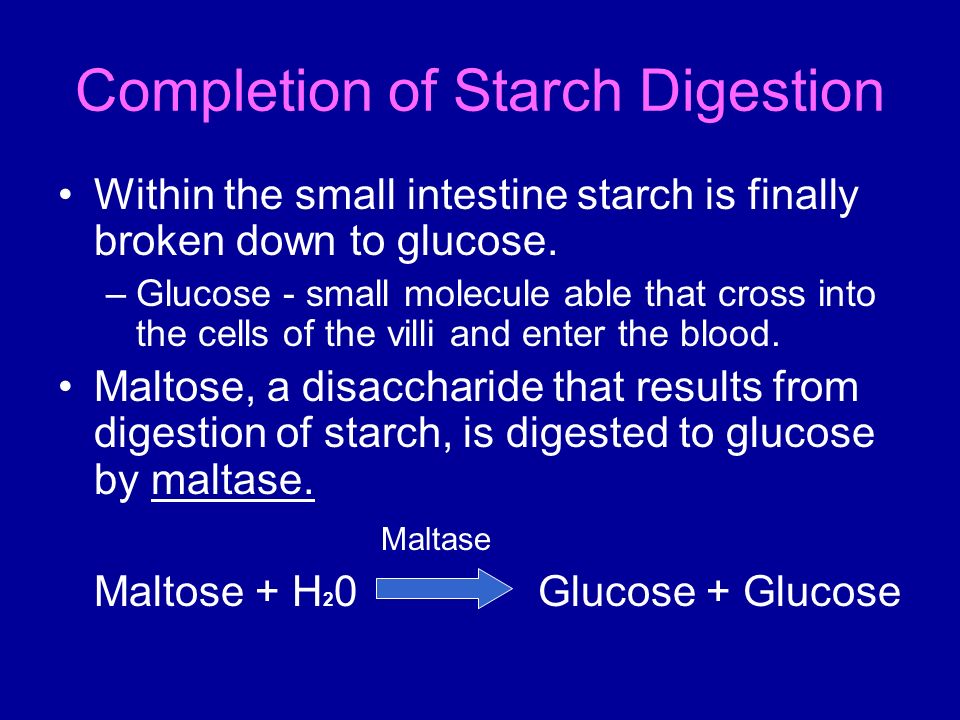 Completion of Starch Digestion

• Within the small intestine starch is finally broken down to glucose.

– Glucose - small molecule able that cross into the cells of the villi and enter the blood.

• Maltose, a disaccharide that results from digestion of starch, is digested to glucose by maltase.

Maltase

Maltose + $H_20$ Glucose + Glucose